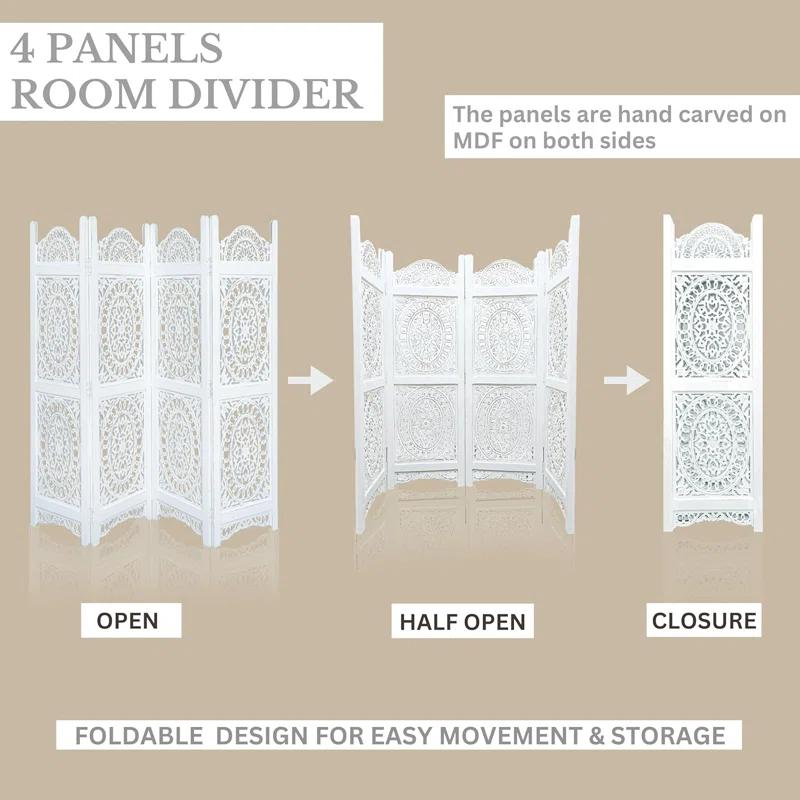 4 PANELS
ROOM DIVIDER

The panels are hand carved on MDF on both sides

OPEN

HALF OPEN

CLOSURE

FOLDABLE DESIGN FOR EASY MOVEMENT & STORAGE